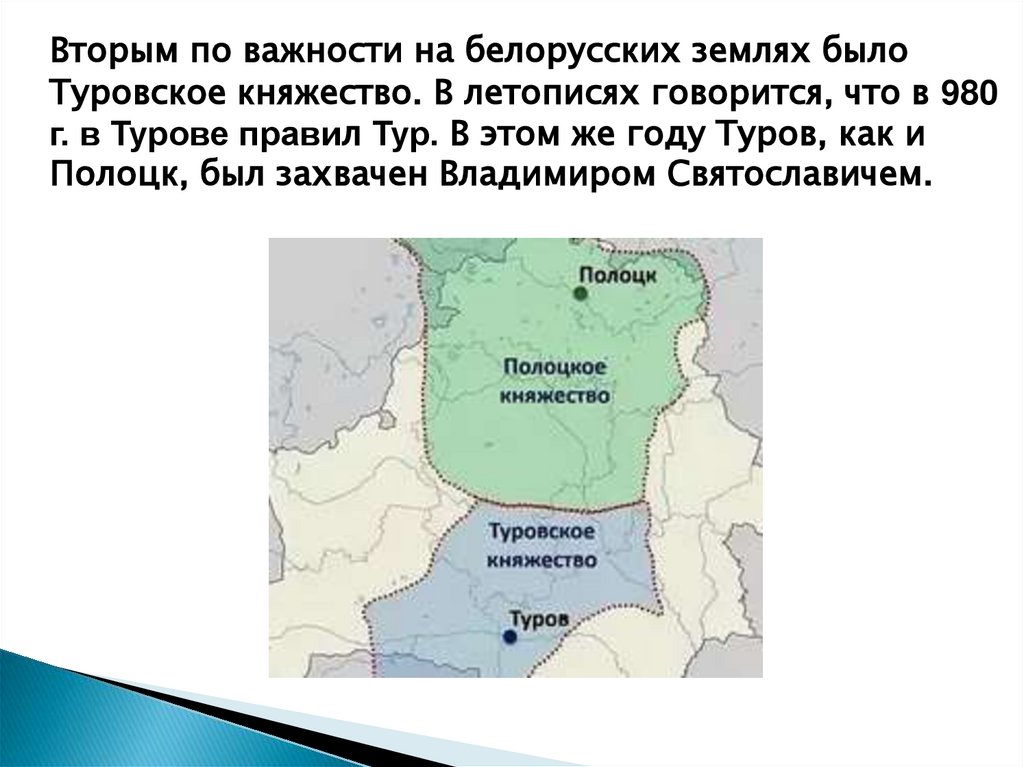 Вторым по важности на белорусских землях было Туровское княжество. В летописях говорится, что в 980 г. в Турове правил Тур. В этом же году Туров, как и Полоцк, был захвачен Владимиром Святославичем.

Полоцк

Полоцкое княжество

Туровское княжество

Туров